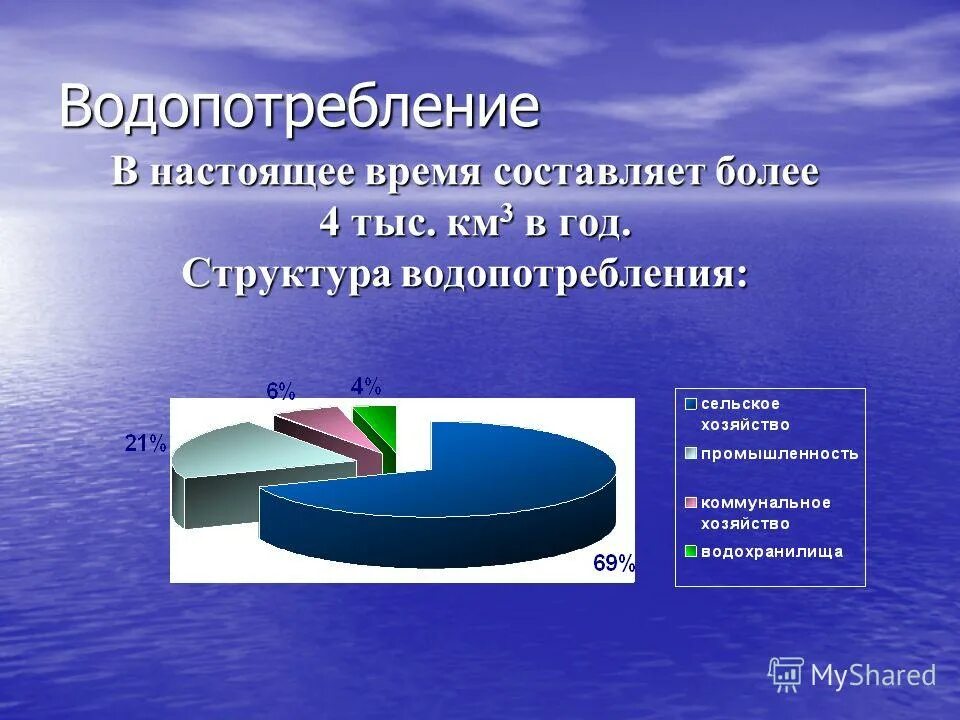 Водопотребление

В настоящее время составляет более 4 тыс. км$^3$ в год. Структура водопотребления:

6%
4%
21%
69%

сельское хозяйство
промышленность
коммунальное хозяйство
водохранилища

MyShared